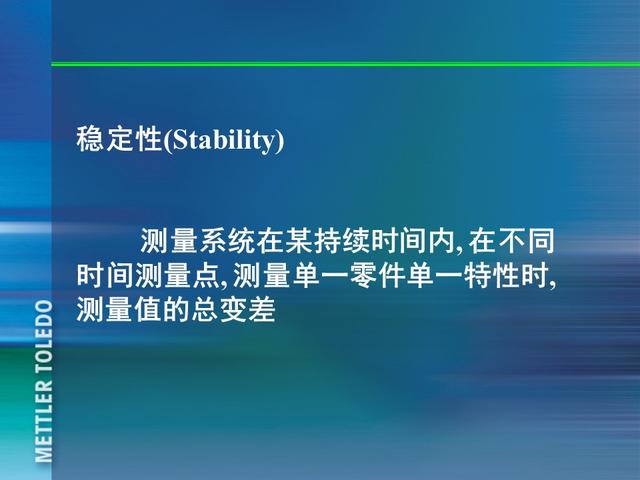 稳定性(Stability)

测量系统在某持续时间内, 在不同时间测量点, 测量单一零件单一特性时, 测量值的总变差

METTLER TOLEDO